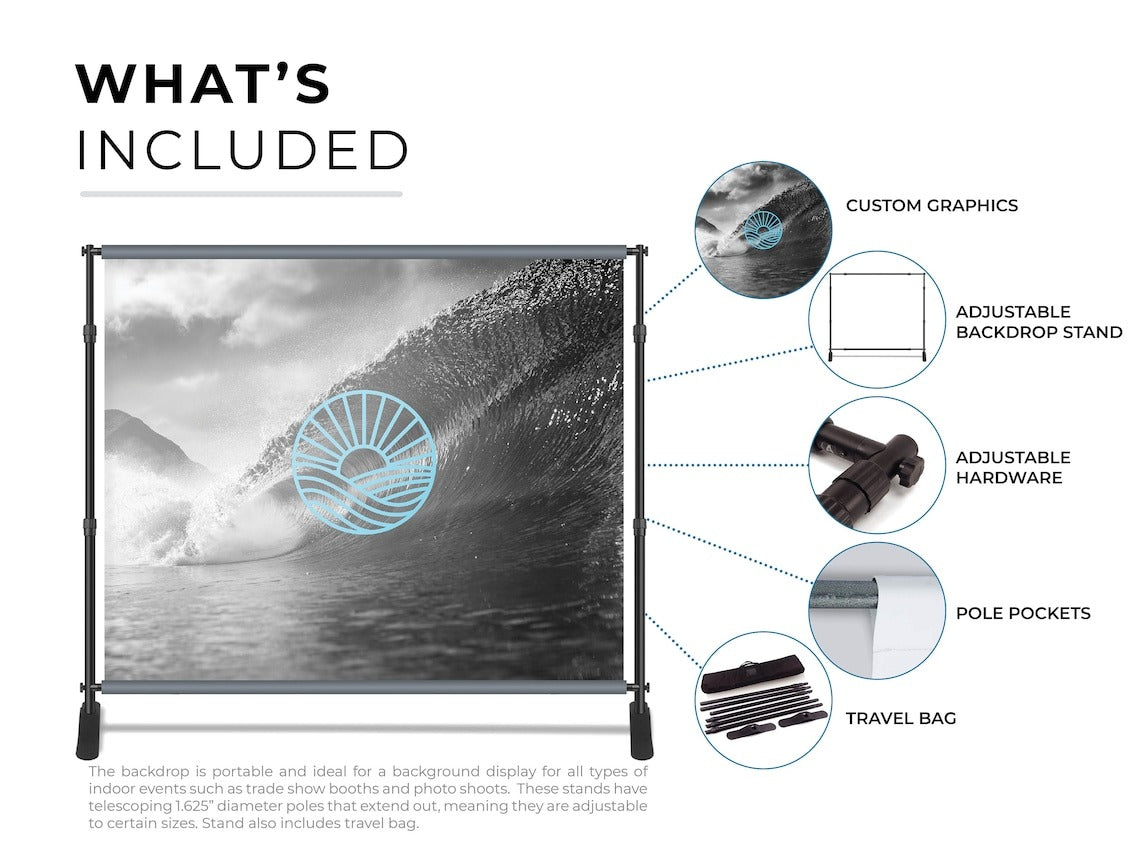 WHAT'S
INCLUDED

CUSTOM GRAPHICS

ADJUSTABLE BACKDROP STAND

ADJUSTABLE HARDWARE

POLE POCKETS

TRAVEL BAG

The backdrop is portable and ideal for a background display for all types of indoor events such as trade show booths and photo shoots. These stands have telescoping 1.625" diameter poles that extend out, meaning they are adjustable to certain sizes. Stand also includes travel bag.